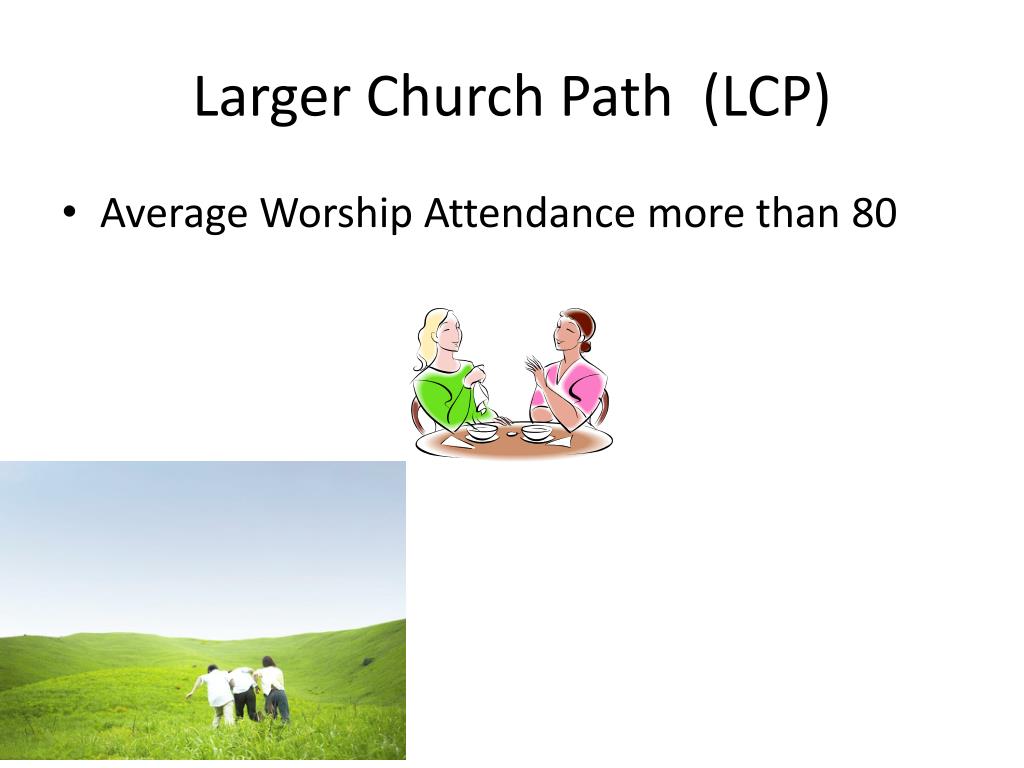 Larger Church Path (LCP)

• Average Worship Attendance more than 80